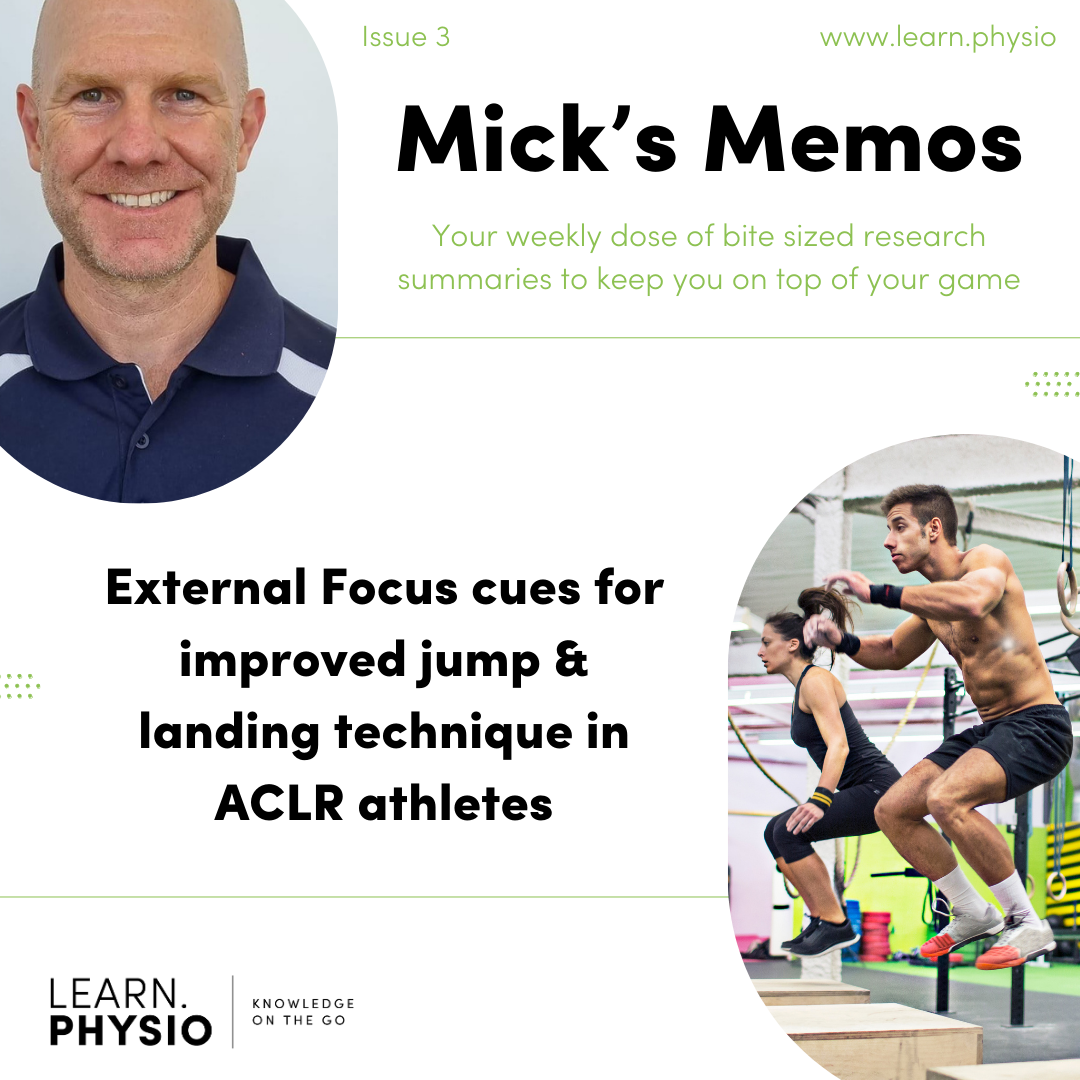 Issue 3

www.learn.physio

Mick's Memos

Your weekly dose of bite sized research summaries to keep you on top of your game

External Focus cues for improved jump & landing technique in ACLR athletes

LEARN. PHYSIO

KNOWLEDGE ON THE GO